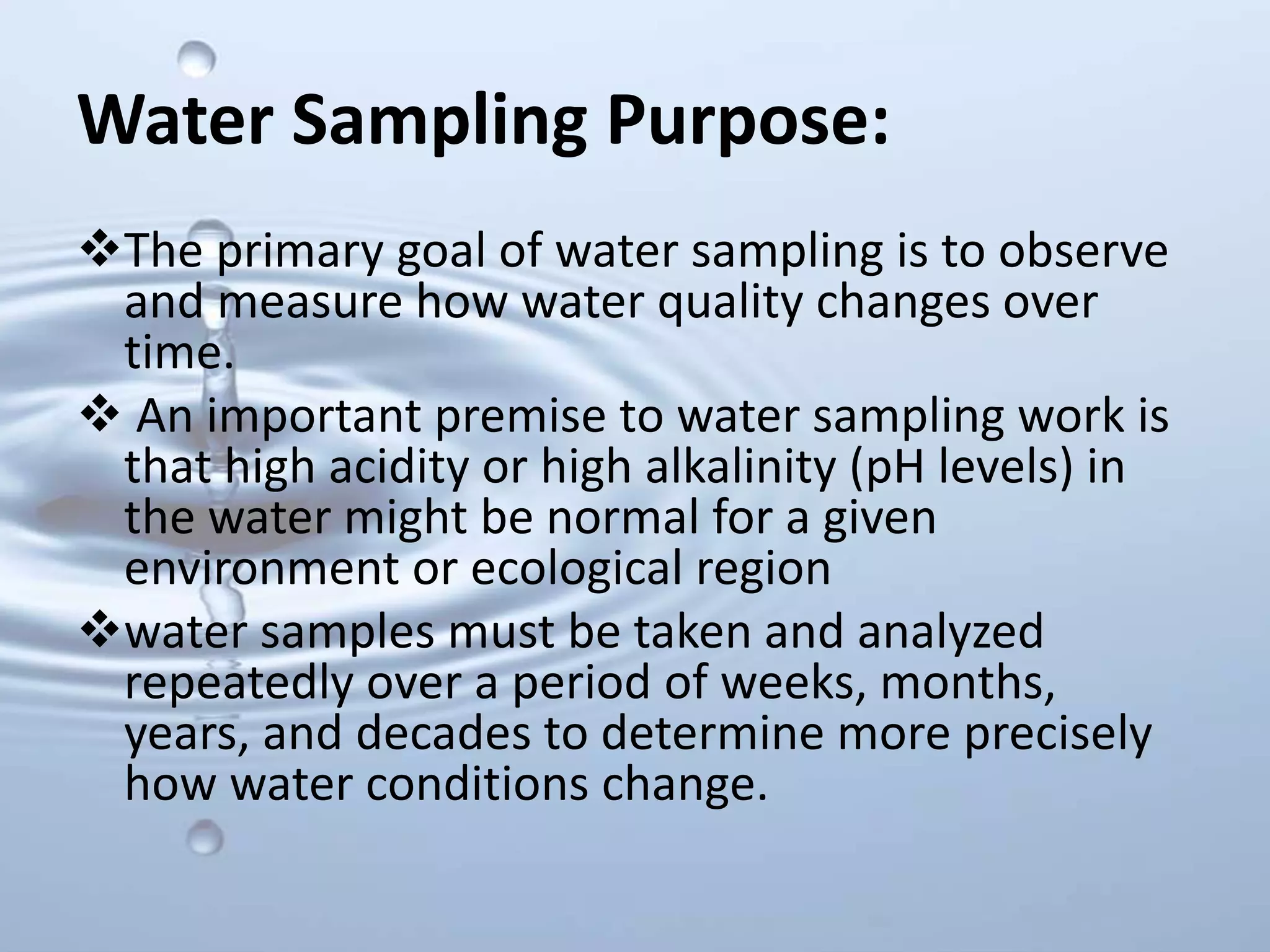 Water Sampling Purpose:

❖The primary goal of water sampling is to observe and measure how water quality changes over time.

❖ An important premise to water sampling work is that high acidity or high alkalinity (pH levels) in the water might be normal for a given environment or ecological region

❖water samples must be taken and analyzed repeatedly over a period of weeks, months, years, and decades to determine more precisely how water conditions change.